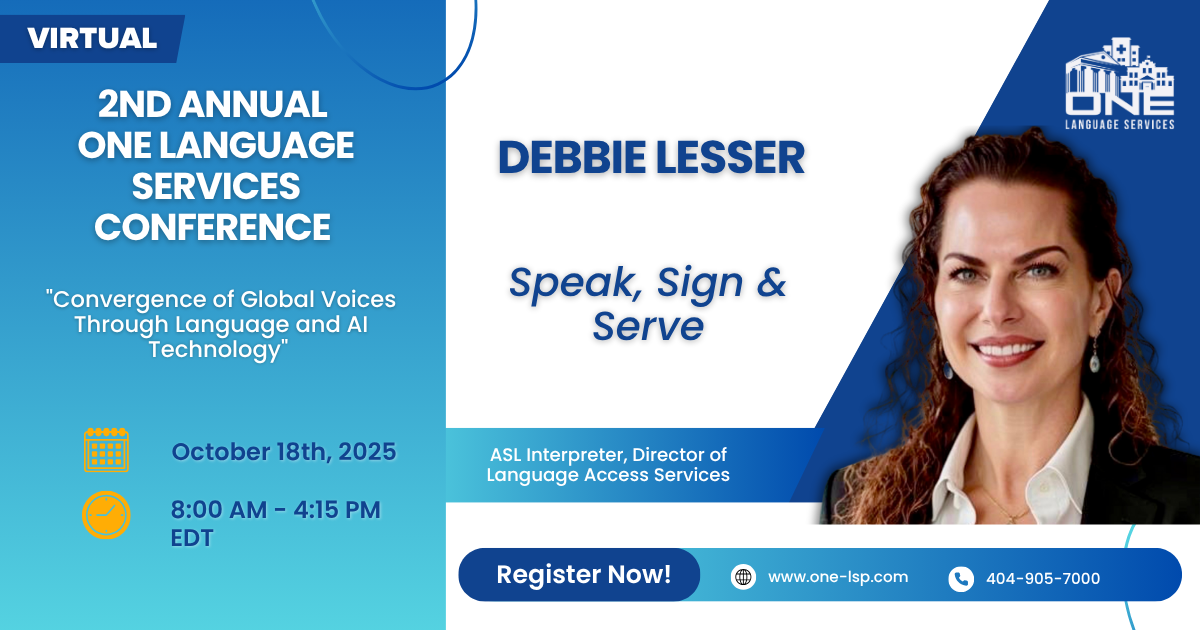 VIRTUAL

2ND ANNUAL ONE LANGUAGE SERVICES CONFERENCE

"Convergence of Global Voices Through Language and AI Technology"

October 18th, 2025

8:00 AM - 4:15 PM EDT

DEBBIE LESSER

Speak, Sign & Serve

ASL Interpreter, Director of Language Access Services

ONE LANGUAGE SERVICES

Register Now!

www.one-lsp.com

404-905-7000